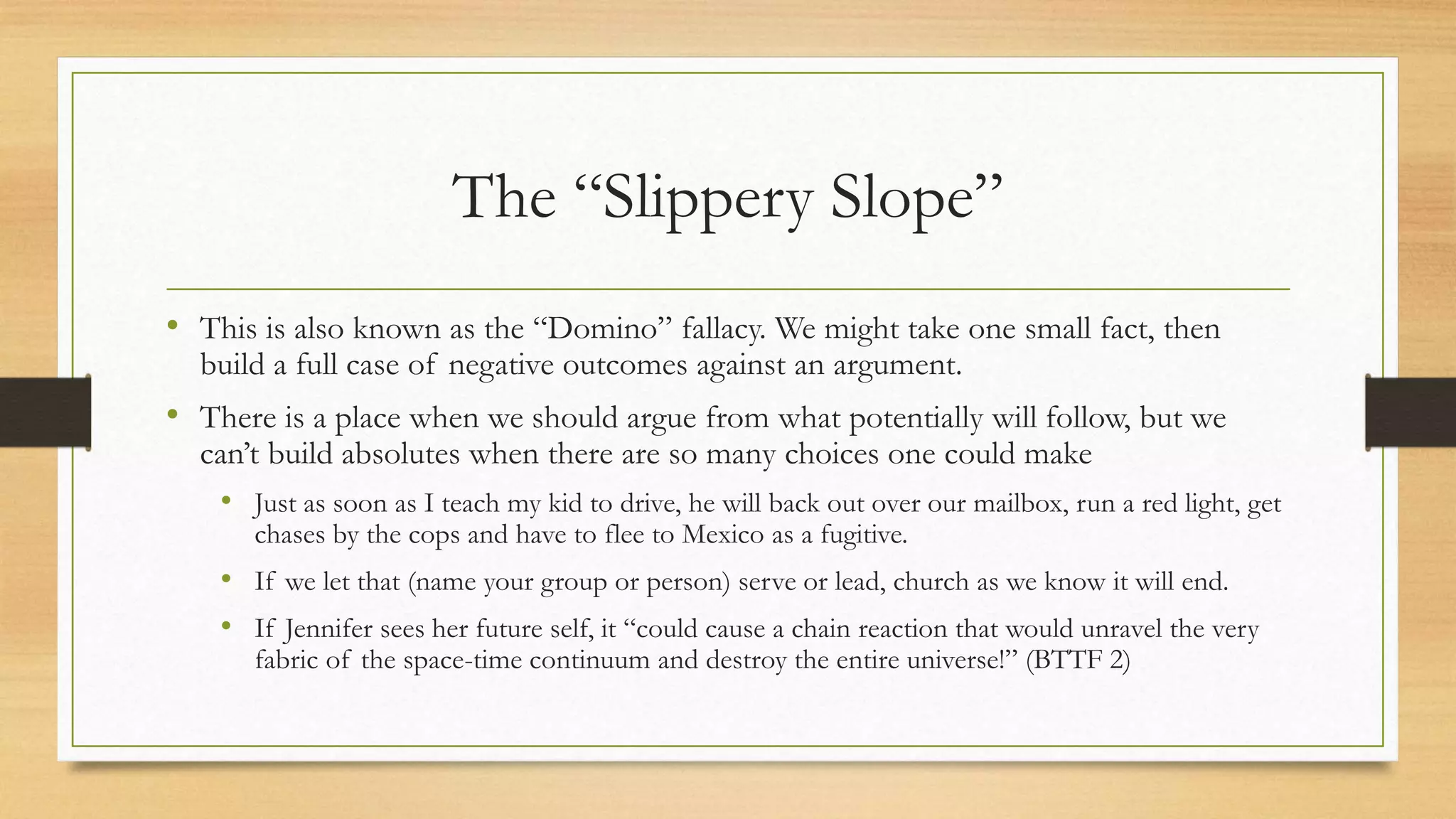 The "Slippery Slope"

• This is also known as the "Domino" fallacy. We might take one small fact, then build a full case of negative outcomes against an argument.

• There is a place when we should argue from what potentially will follow, but we can't build absolutes when there are so many choices one could make

• Just as soon as I teach my kid to drive, he will back out over our mailbox, run a red light, get chases by the cops and have to flee to Mexico as a fugitive.

• If we let that (name your group or person) serve or lead, church as we know it will end.

• If Jennifer sees her future self, it "could cause a chain reaction that would unravel the very fabric of the space-time continuum and destroy the entire universe!" (BTTF 2)